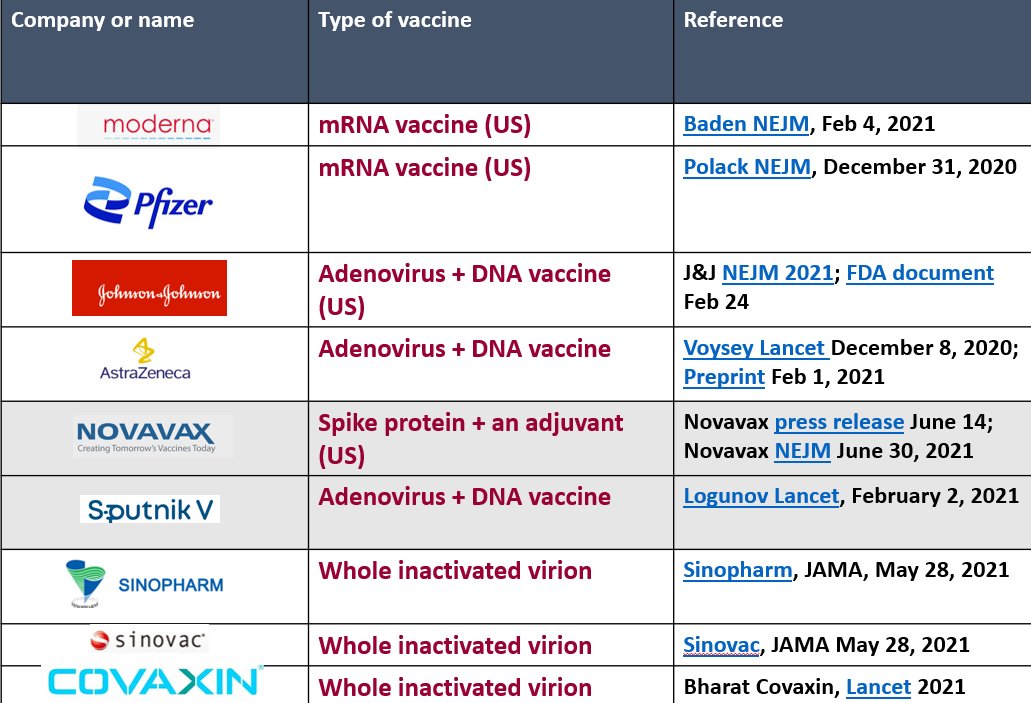 | Company or name | Type of vaccine | Reference |
|---|---|---|
| moderna | mRNA vaccine (US) | Baden NEJM, Feb 4, 2021 |
| Pfizer | mRNA vaccine (US) | Polack NEJM, December 31, 2020 |
| Johnson&Johnson | Adenovirus + DNA vaccine (US) | J&J NEJM 2021; FDA document Feb 24 |
| AstraZeneca | Adenovirus + DNA vaccine | Voysey Lancet December 8, 2020; Preprint Feb 1, 2021 |
| NOVAVAX Creating Tomorrow's Vaccines Today | Spike protein + an adjuvant (US) | Novavax press release June 14; Novavax NEJM June 30, 2021 |
| Sputnik V | Adenovirus + DNA vaccine | Logunov Lancet, February 2, 2021 |
| SINOPHARM | Whole inactivated virion | Sinopharm, JAMA, May 28, 2021 |
| sinovac | Whole inactivated virion | Sinovac, JAMA May 28, 2021 |
| COVAXIN | Whole inactivated virion | Bharat Covaxin, Lancet 2021 |